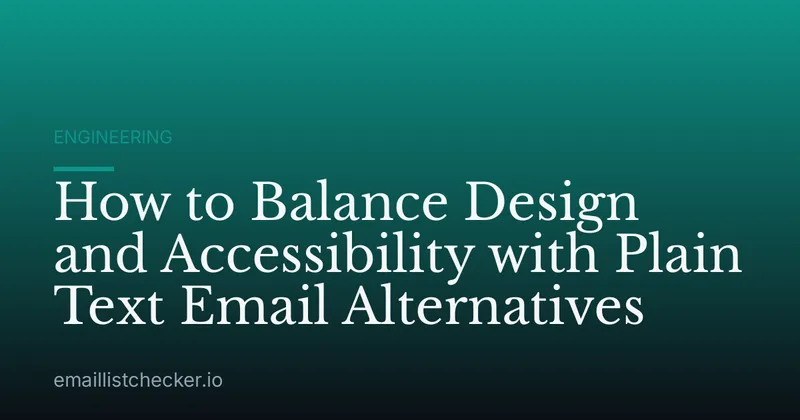 ENGINEERING

How to Balance Design and Accessibility with Plain Text Email Alternatives

emaillistchecker.io